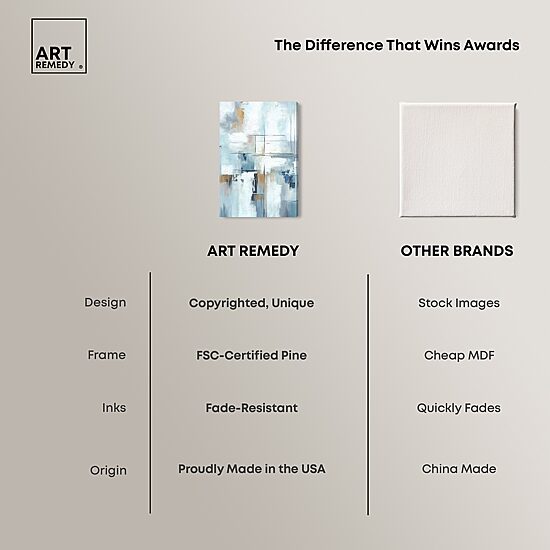 ART REMEDY

The Difference That Wins Awards

| | ART REMEDY | OTHER BRANDS |
|---|---|---|
| Design | Copyrighted, Unique | Stock Images |
| Frame | FSC-Certified Pine | Cheap MDF |
| Inks | Fade-Resistant | Quickly Fades |
| Origin | Proudly Made in the USA | China Made |